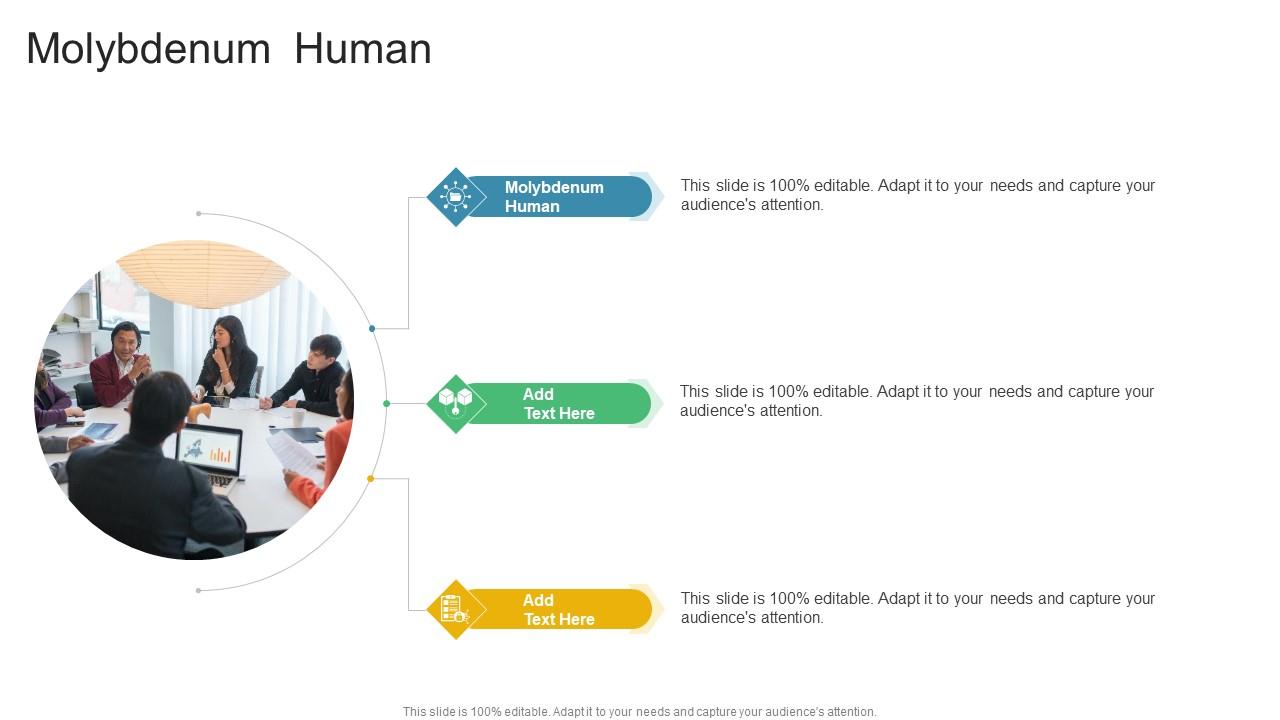 Molybdenum Human

Molybdenum Human

This slide is 100% editable. Adapt it to your needs and capture your audience's attention.

Add Text Here

This slide is 100% editable. Adapt it to your needs and capture your audience's attention.

Add Text Here

This slide is 100% editable. Adapt it to your needs and capture your audience's attention.

This slide is 100% editable. Adapt it to your needs and capture your audience's attention.